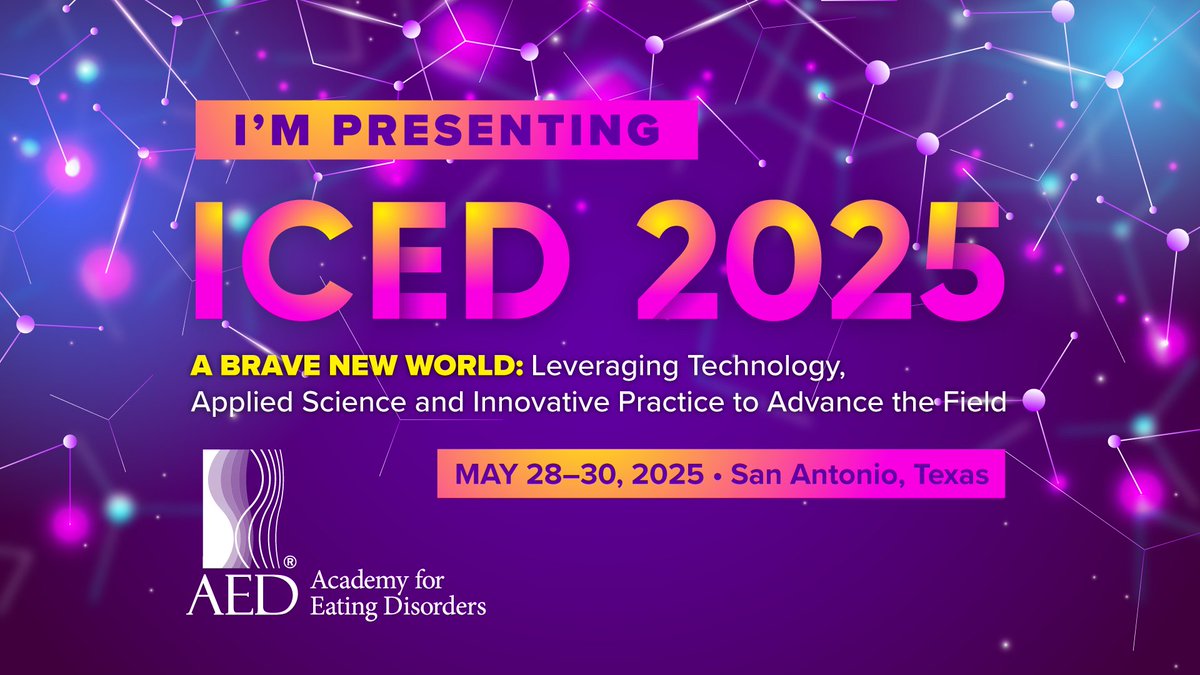 I'M PRESENTING

ICED 2025

A BRAVE NEW WORLD: Leveraging Technology, Applied Science and Innovative Practice to Advance the Field

MAY 28–30, 2025 • San Antonio, Texas

AED® Academy for Eating Disorders